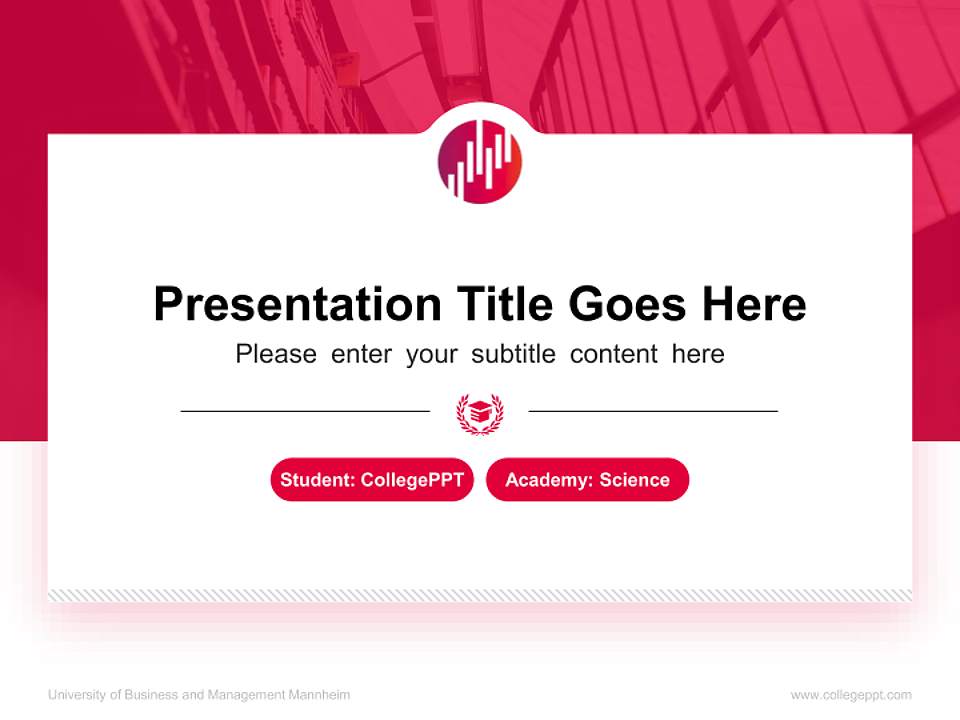 Presentation Title Goes Here

Please enter your subtitle content here

Student: CollegePPT

Academy: Science

University of Business and Management Mannheim

www.collegeppt.com